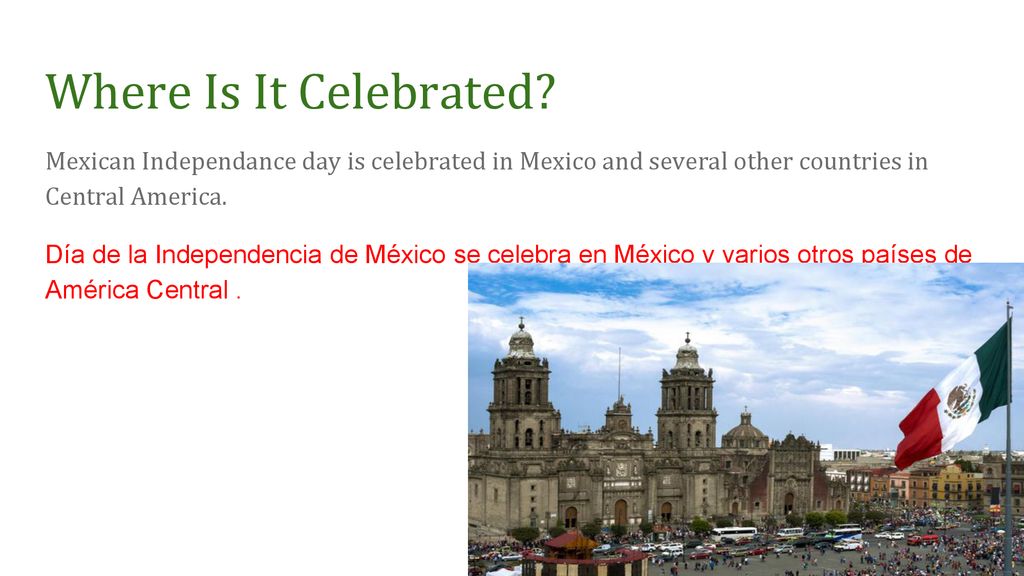 Where Is It Celebrated?

Mexican Independance day is celebrated in Mexico and several other countries in Central America.

Día de la Independencia de México se celebra en México y varios otros países de América Central .